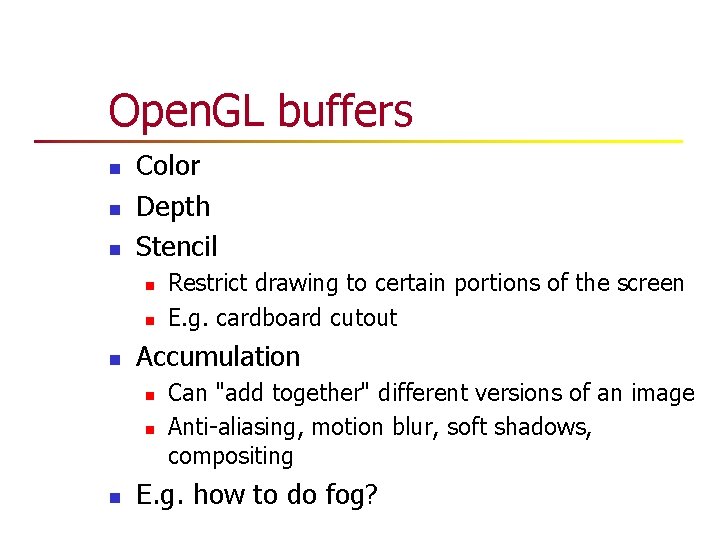 OpenGL buffers

- Color
- Depth
- Stencil
  - Restrict drawing to certain portions of the screen
  - E.g. cardboard cutout
- Accumulation
  - Can "add together" different versions of an image
  - Anti-aliasing, motion blur, soft shadows, compositing
- E.g. how to do fog?